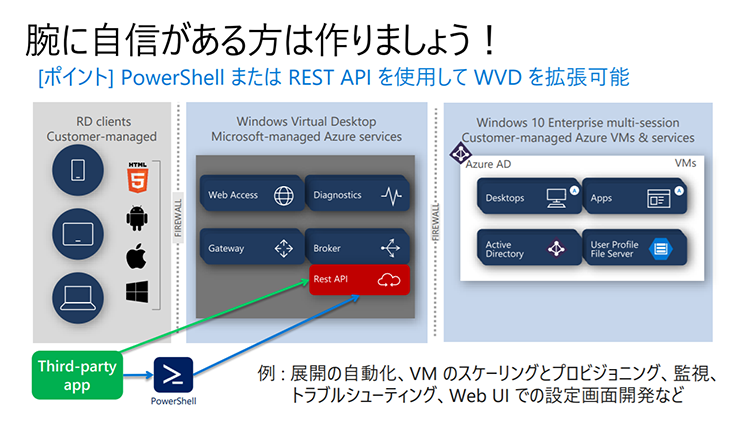 腕に自信がある方は作りましょう！

[ポイント] PowerShell または REST API を使用して WVD を拡張可能

RD clients
Customer-managed

HTML 5

FIREWALL

Windows Virtual Desktop
Microsoft-managed Azure services

Web Access

Diagnostics

Gateway

Broker

Rest API

FIREWALL

Windows 10 Enterprise multi-session
Customer-managed Azure VMs & services

Azure AD

VMs

Desktops

Apps

Active Directory

User Profile File Server

Third-party app

PowerShell

例：展開の自動化、VM のスケーリングとプロビジョニング、監視、トラブルシューティング、Web UI での設定画面開発など